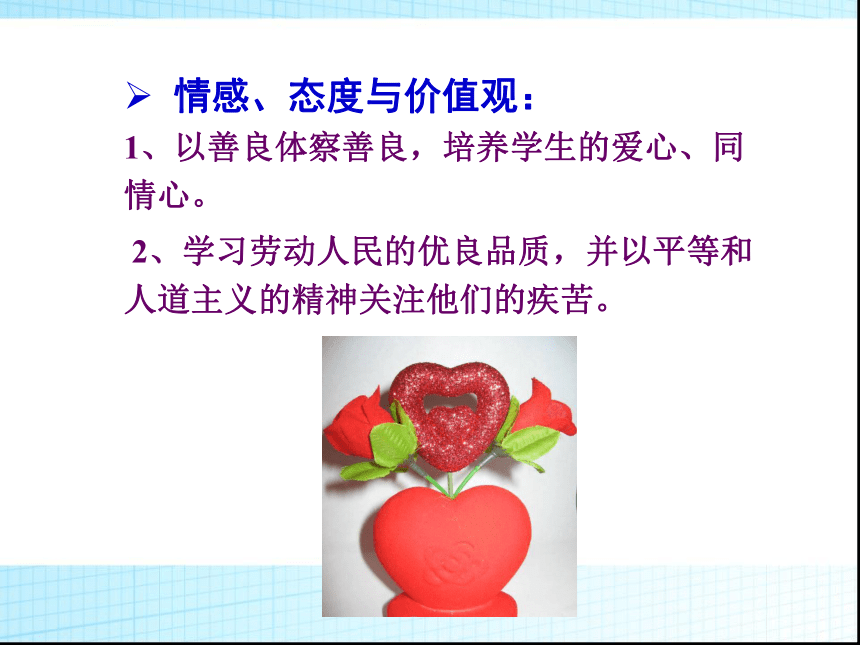 ➢ 情感、态度与价值观：

1、以善良体察善良，培养学生的爱心、同情心。

2、学习劳动人民的优良品质，并以平等和人道主义的精神关注他们的疾苦。